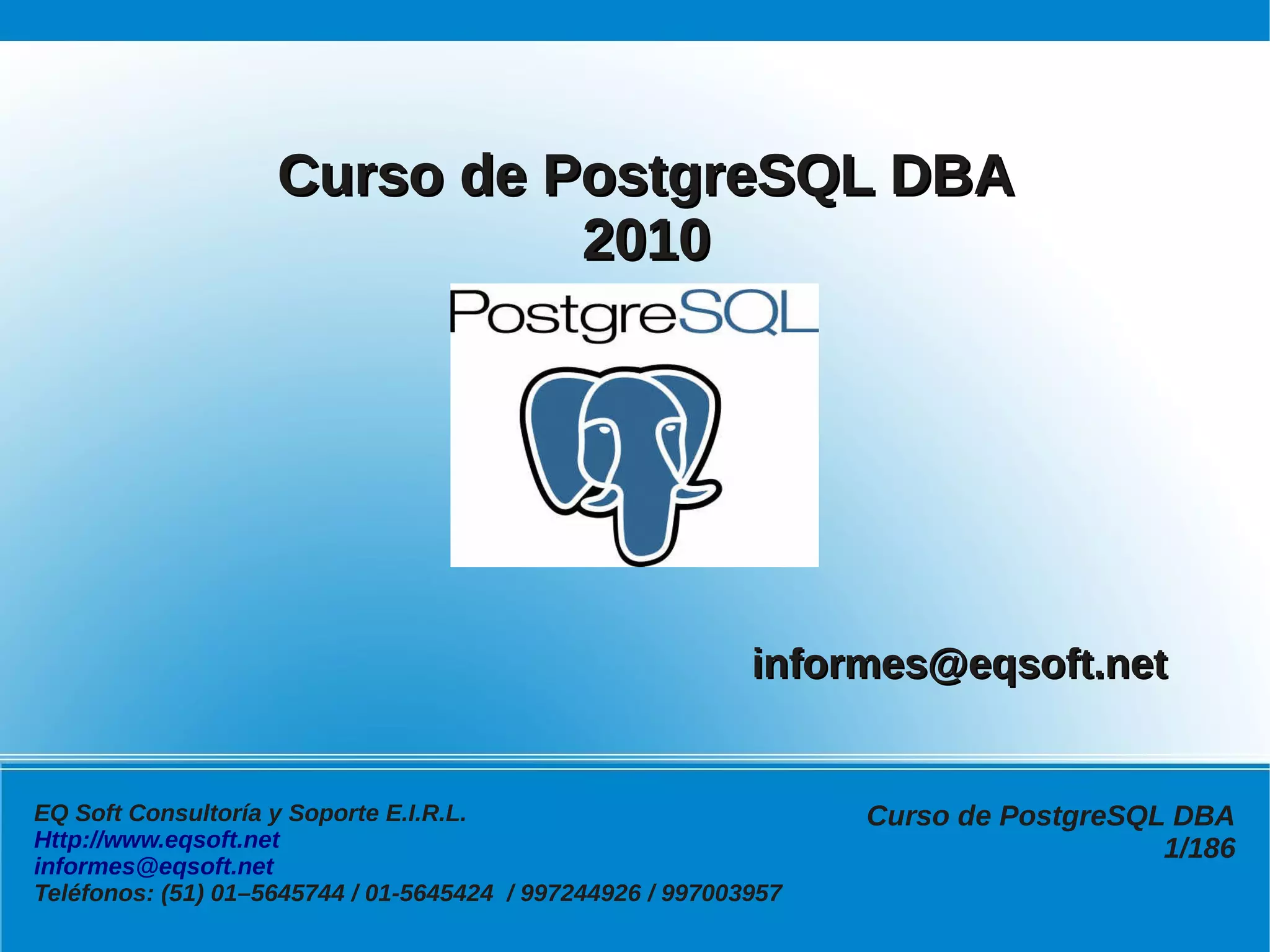 Curso de PostgreSQL DBA
2010

PostgreSQL

informes@eqsoft.net

EQ Soft Consultoría y Soporte E.I.R.L.
Http://www.eqsoft.net
informes@eqsoft.net
Teléfonos: (51) 01–5645744 / 01-5645424 / 997244926 / 997003957

Curso de PostgreSQL DBA
1/186